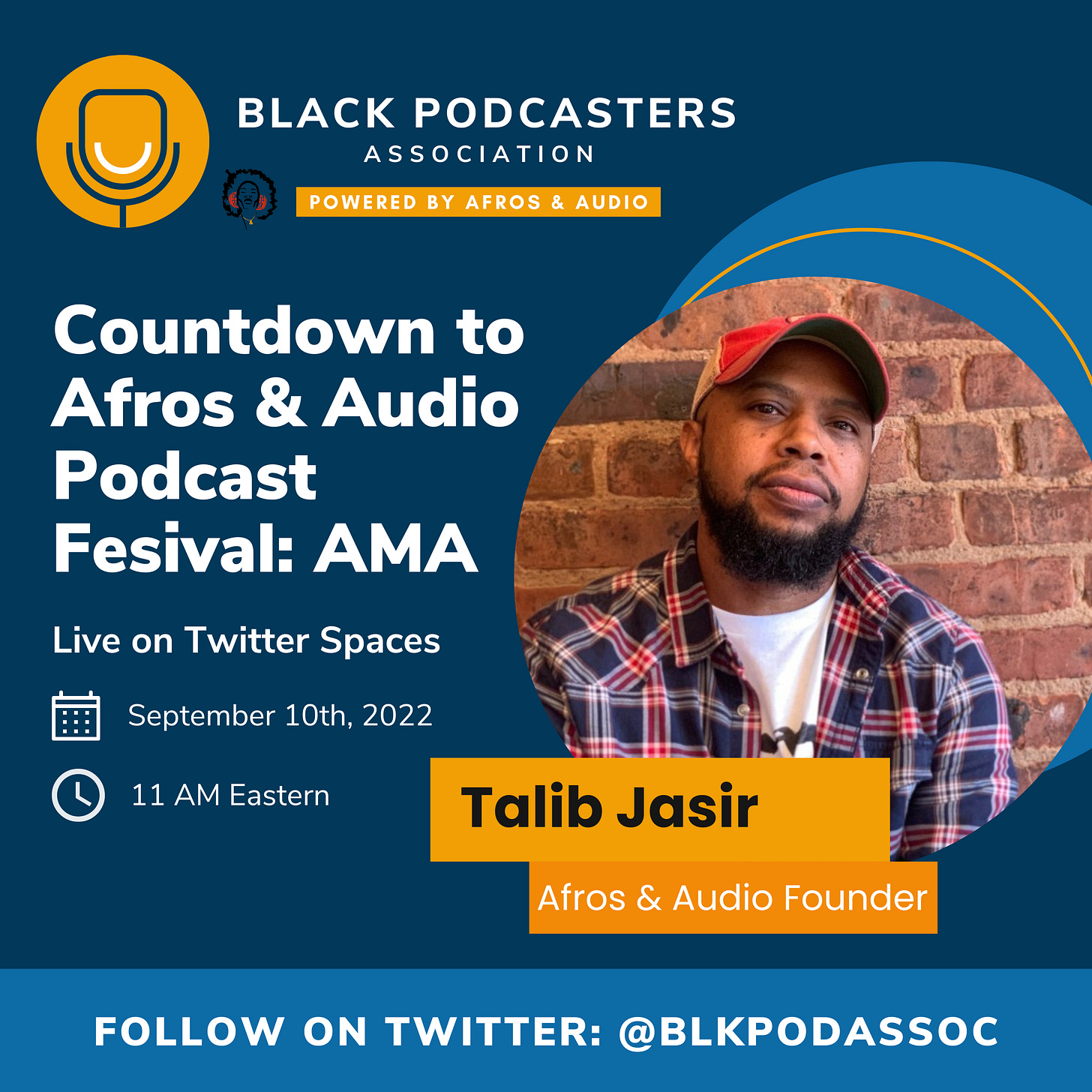 BLACK PODCASTERS
ASSOCIATION
POWERED BY AFROS & AUDIO

Countdown to Afros & Audio Podcast Fesival: AMA

Live on Twitter Spaces

September 10th, 2022

11 AM Eastern

Talib Jasir
Afros & Audio Founder

FOLLOW ON TWITTER: @BLKPODASSOC